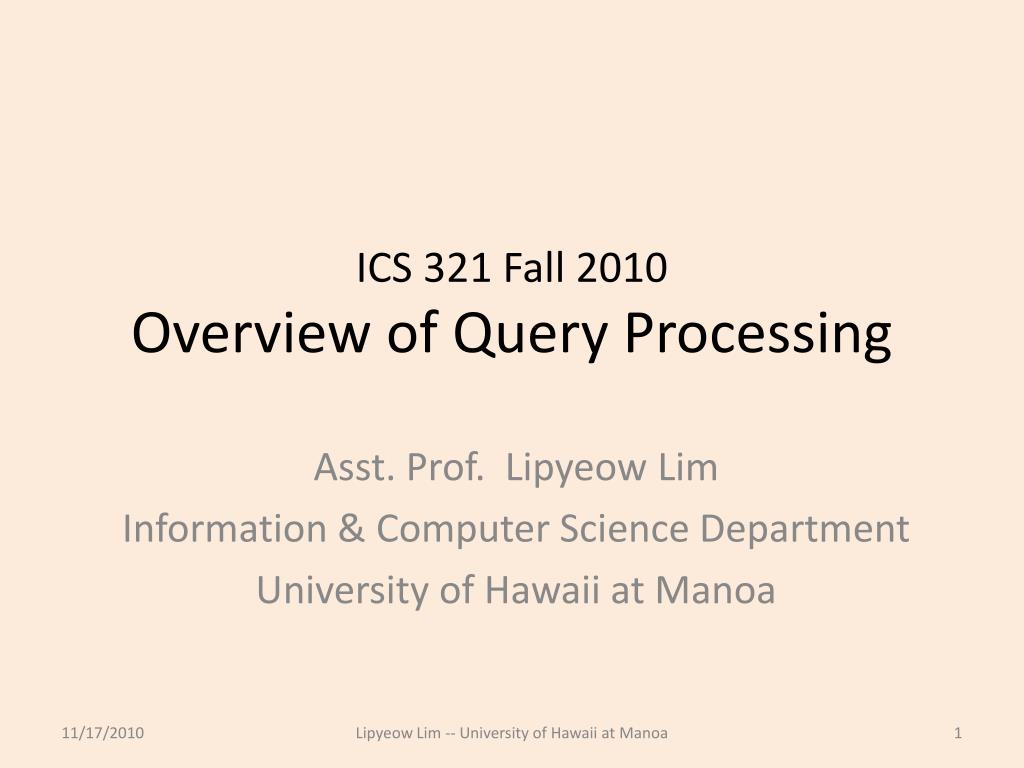 ICS 321 Fall 2010
Overview of Query Processing

Asst. Prof. Lipyeow Lim
Information & Computer Science Department
University of Hawaii at Manoa

11/17/2010

Lipyeow Lim -- University of Hawaii at Manoa

1